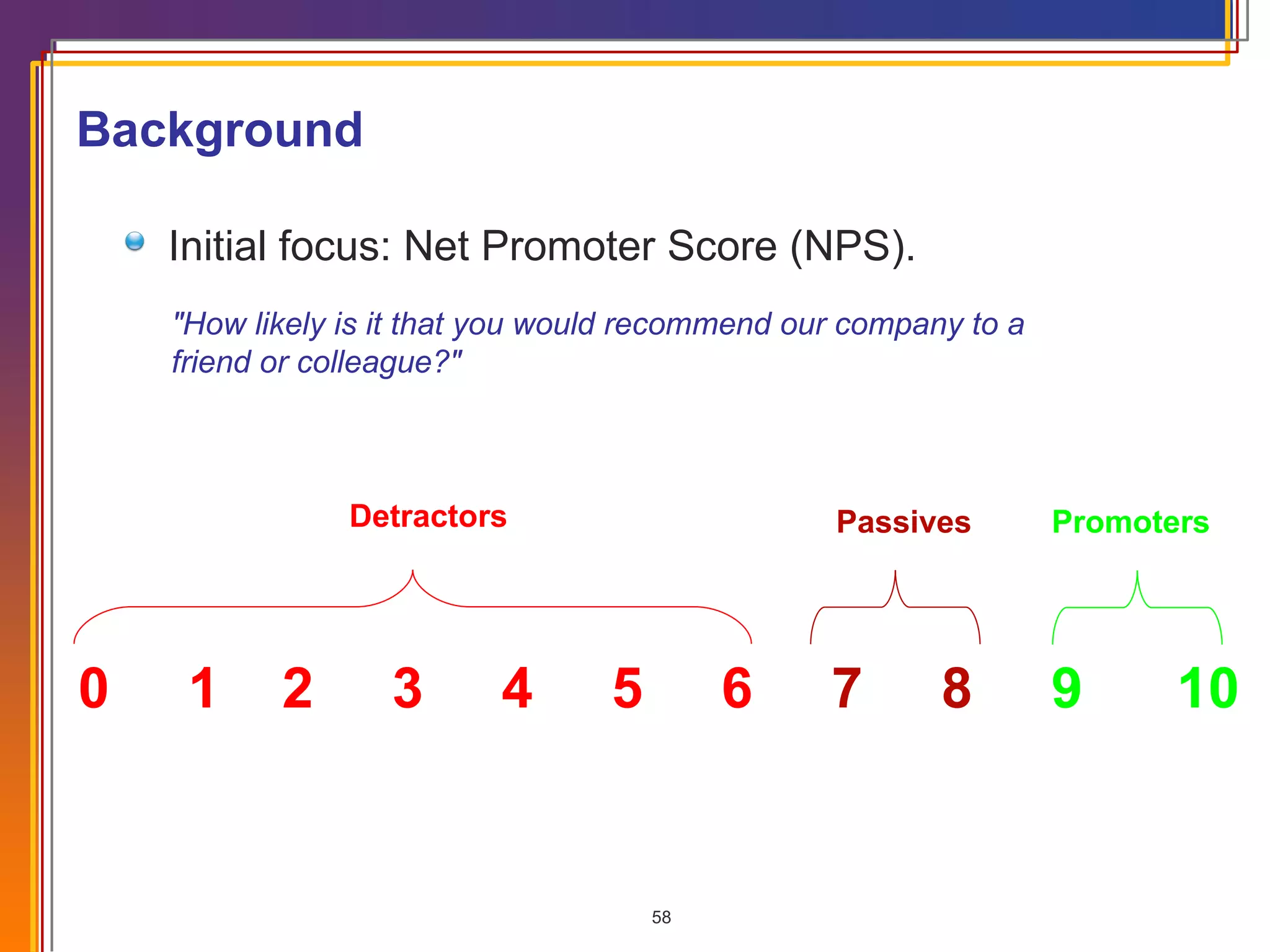 Background

Initial focus: Net Promoter Score (NPS).

"How likely is it that you would recommend our company to a friend or colleague?"

Detractors

Passives

Promoters

0 1 2 3 4 5 6 7 8 9 10

58